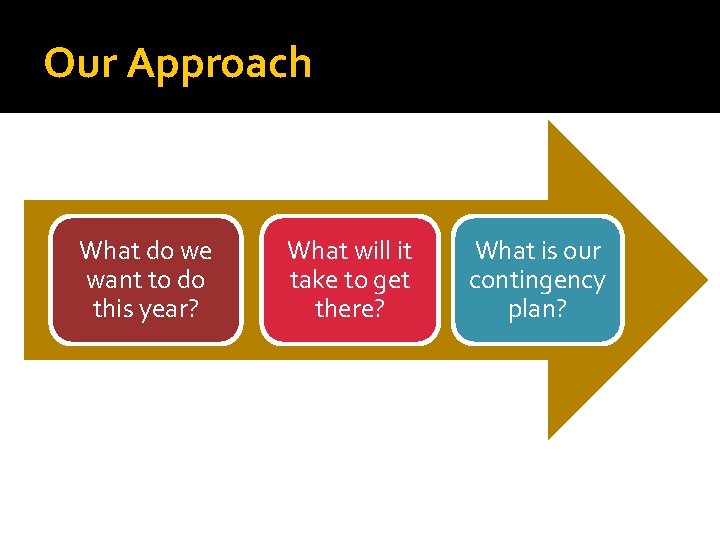 Our Approach

What do we want to do this year?

What will it take to get there?

What is our contingency plan?